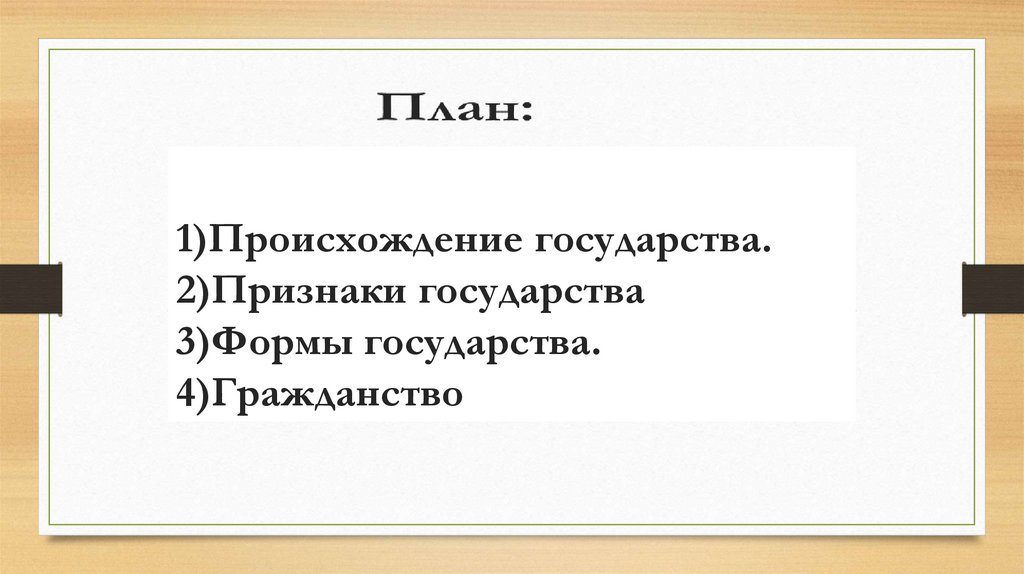 План:

1)Происхождение государства.
2)Признаки государства
3)Формы государства.
4)Гражданство